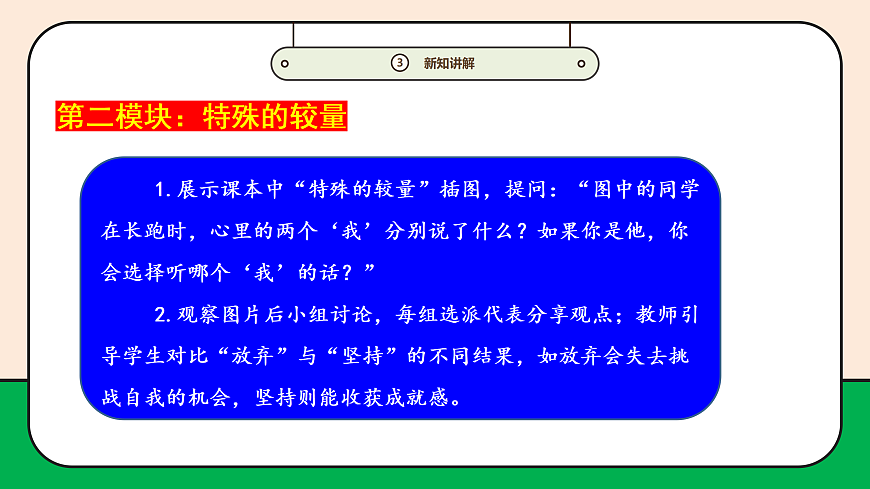 ③ 新知讲解

第二模块：特殊的较量

1.展示课本中“特殊的较量”插图，提问：“图中的同学在长跑时，心里的两个‘我’分别说了什么？如果你是他，你会选择听哪个‘我’的话？”

2.观察图片后小组讨论，每组选派代表分享观点；教师引导学生对比“放弃”与“坚持”的不同结果，如放弃会失去挑战自我的机会，坚持则能收获成就感。